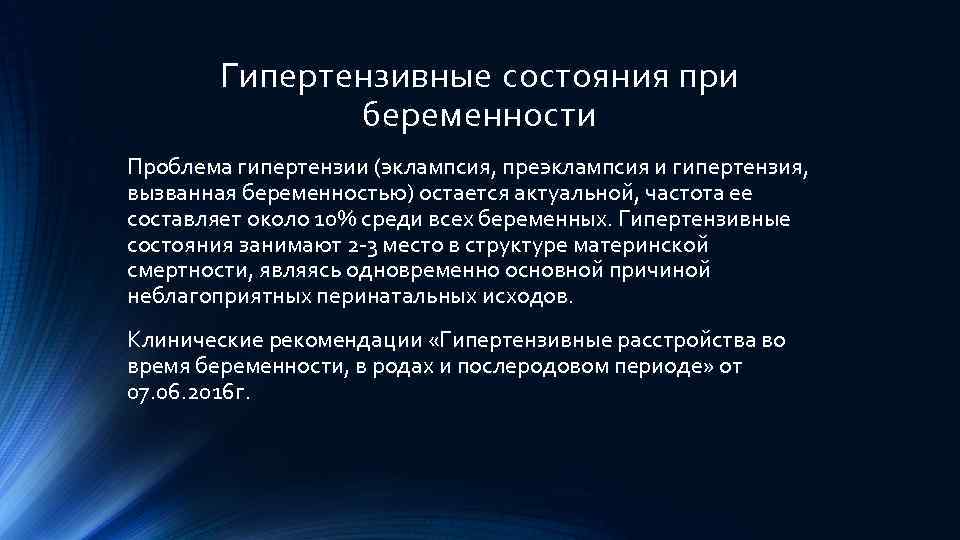 Гипертензивные состояния при беременности

Проблема гипертензии (эклампсия, преэклампсия и гипертензия, вызванная беременностью) остается актуальной, частота ее составляет около 10% среди всех беременных. Гипертензивные состояния занимают 2-3 место в структуре материнской смертности, являясь одновременно основной причиной неблагоприятных перинатальных исходов.

Клинические рекомендации «Гипертензивные расстройства во время беременности, в родах и послеродовом периоде» от 07.06.2016г.